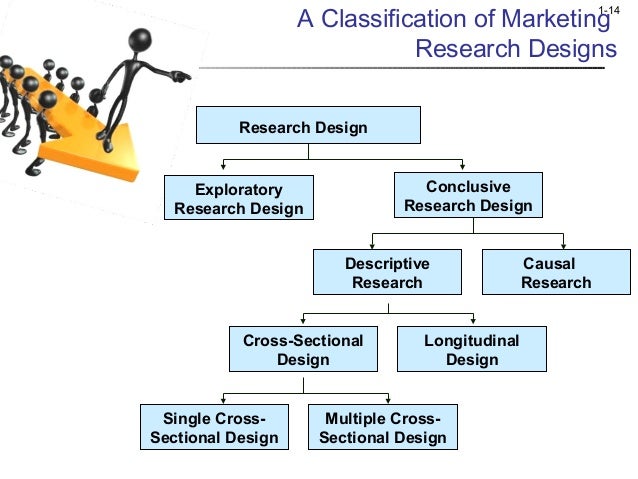 1-14

A Classification of Marketing Research Designs

Research Design

Exploratory Research Design

Conclusive Research Design

Descriptive Research

Causal Research

Cross-Sectional Design

Longitudinal Design

Single Cross-Sectional Design

Multiple Cross-Sectional Design